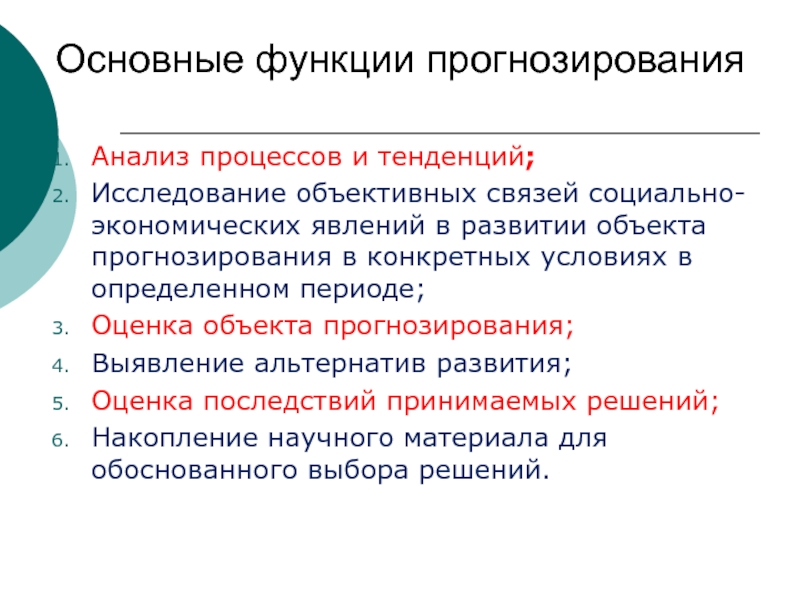 Основные функции прогнозирования

1. Анализ процессов и тенденций;
2. Исследование объективных связей социально-экономических явлений в развитии объекта прогнозирования в конкретных условиях в определенном периоде;
3. Оценка объекта прогнозирования;
4. Выявление альтернатив развития;
5. Оценка последствий принимаемых решений;
6. Накопление научного материала для обоснованного выбора решений.